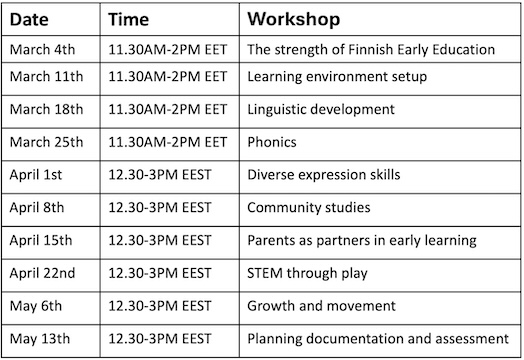 | Date | Time | Workshop |
|---|---|---|
| March 4th | 11.30AM-2PM EET | The strength of Finnish Early Education |
| March 11th | 11.30AM-2PM EET | Learning environment setup |
| March 18th | 11.30AM-2PM EET | Linguistic development |
| March 25th | 11.30AM-2PM EET | Phonics |
| April 1st | 12.30-3PM EEST | Diverse expression skills |
| April 8th | 12.30-3PM EEST | Community studies |
| April 15th | 12.30-3PM EEST | Parents as partners in early learning |
| April 22nd | 12.30-3PM EEST | STEM through play |
| May 6th | 12.30-3PM EEST | Growth and movement |
| May 13th | 12.30-3PM EEST | Planning documentation and assessment |